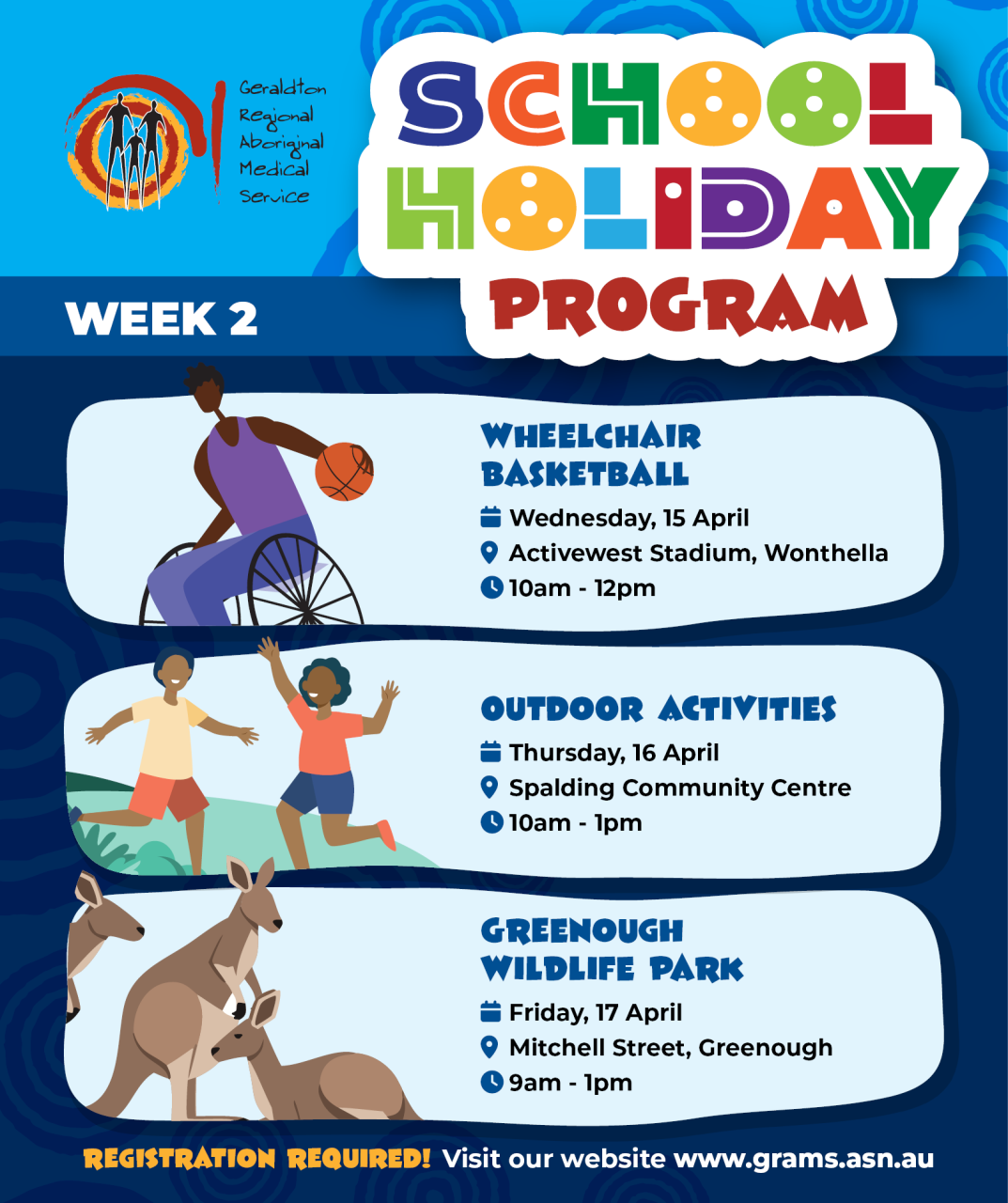 Geraldton Regional Aboriginal Medical Service

SCHOOL HOLIDAY PROGRAM

WEEK 2

WHEELCHAIR BASKETBALL
Wednesday, 15 April
Activewest Stadium, Wonthella
10am - 12pm

OUTDOOR ACTIVITIES
Thursday, 16 April
Spalding Community Centre
10am - 1pm

GREENOUGH WILDLIFE PARK
Friday, 17 April
Mitchell Street, Greenough
9am - 1pm

REGISTRATION REQUIRED! Visit our website www.grams.asn.au